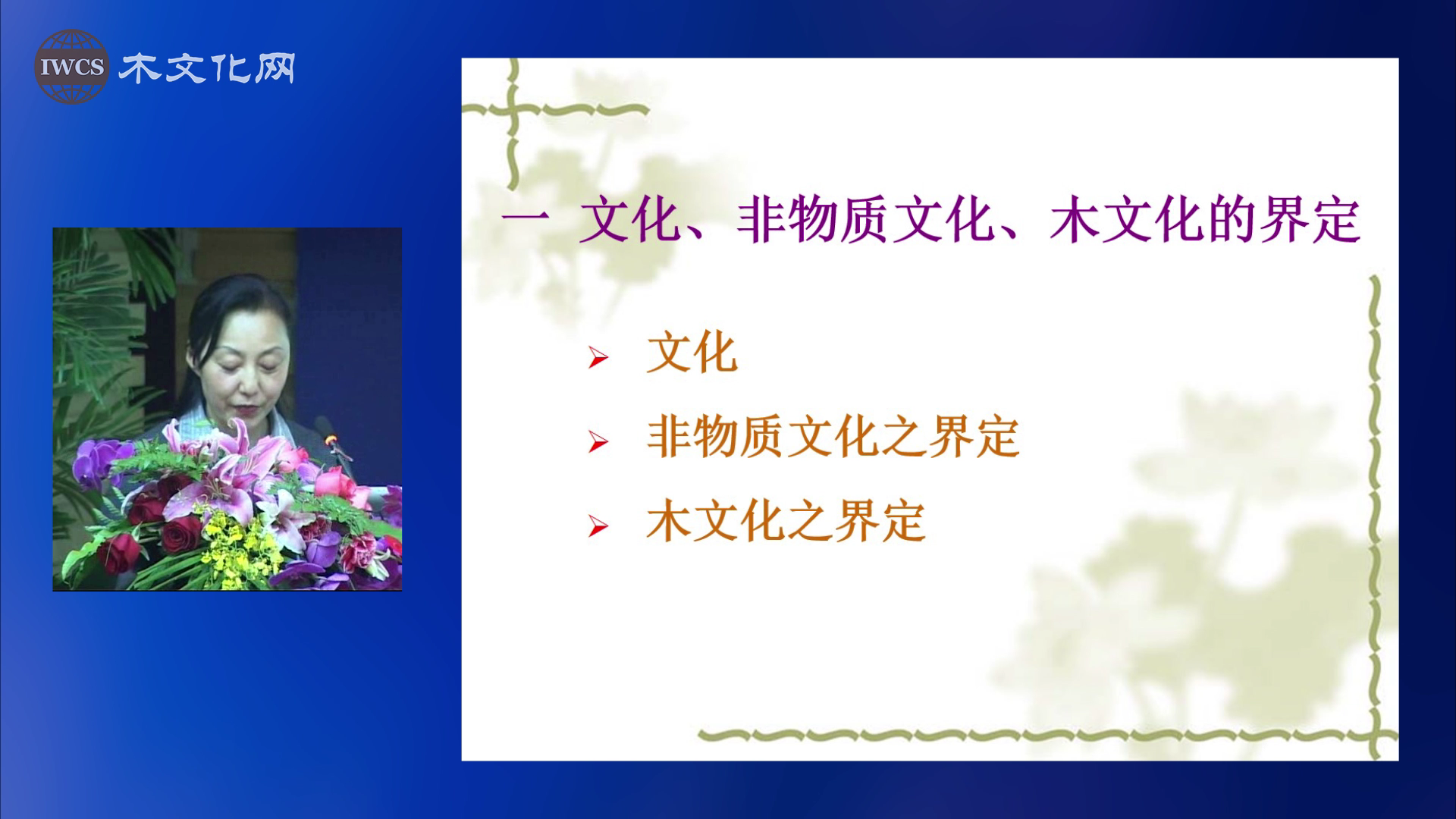 IWCS 木文化网

一 文化、非物质文化、木文化的界定

➢ 文化

➢ 非物质文化之界定

➢ 木文化之界定